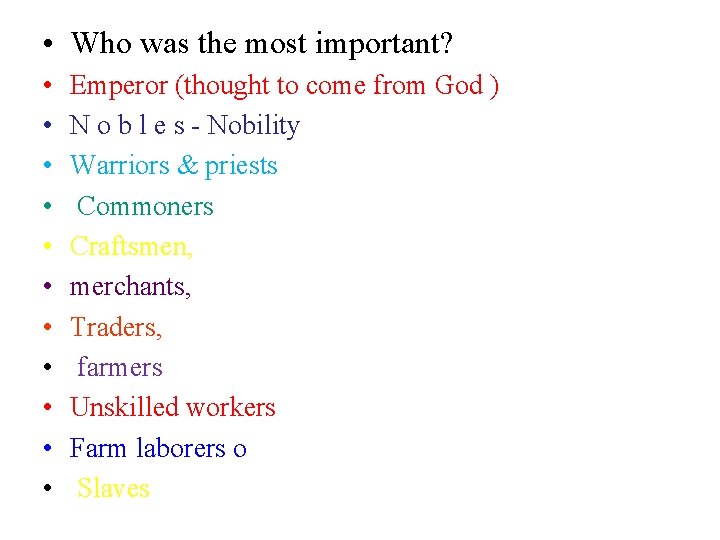 • Who was the most important?
• Emperor (thought to come from God )
• N o b l e s - Nobility
• Warriors & priests
• Commoners
• Craftsmen,
• merchants,
• Traders,
• farmers
• Unskilled workers
• Farm laborers o
• Slaves